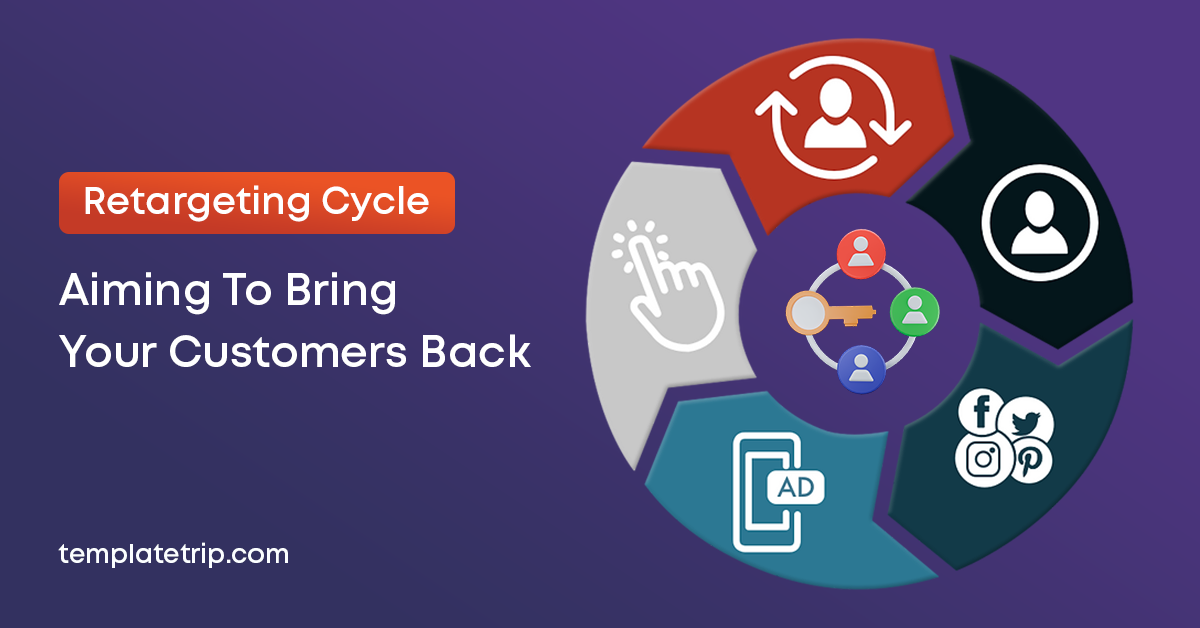 Retargeting Cycle

Aiming To Bring Your Customers Back

AD

templatetrip.com